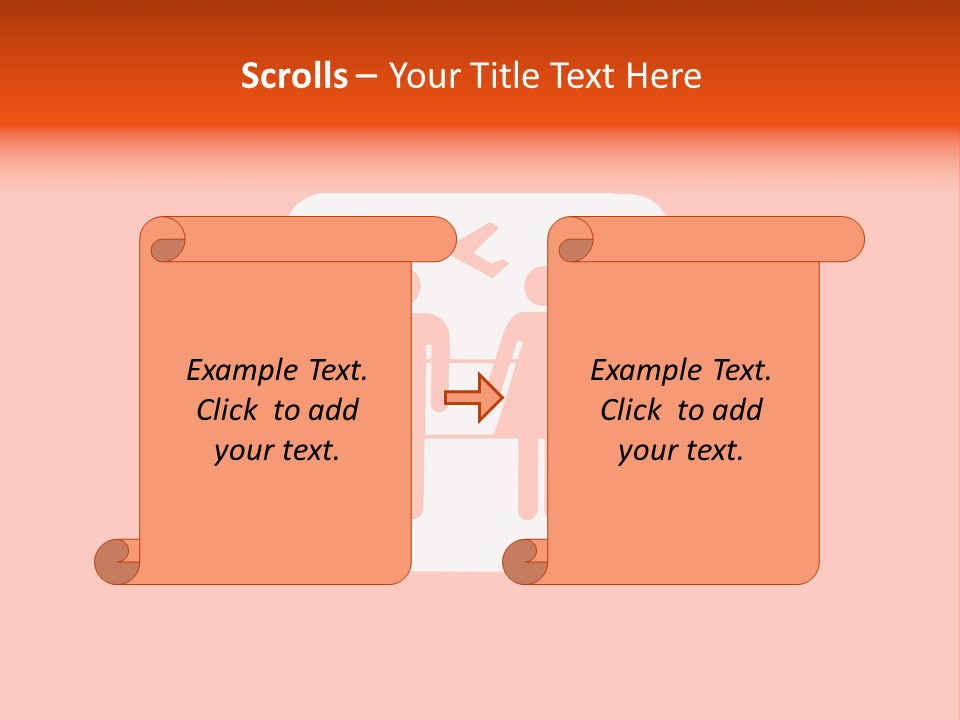 Scrolls – Your Title Text Here

Example Text. Click to add your text.

Example Text. Click to add your text.